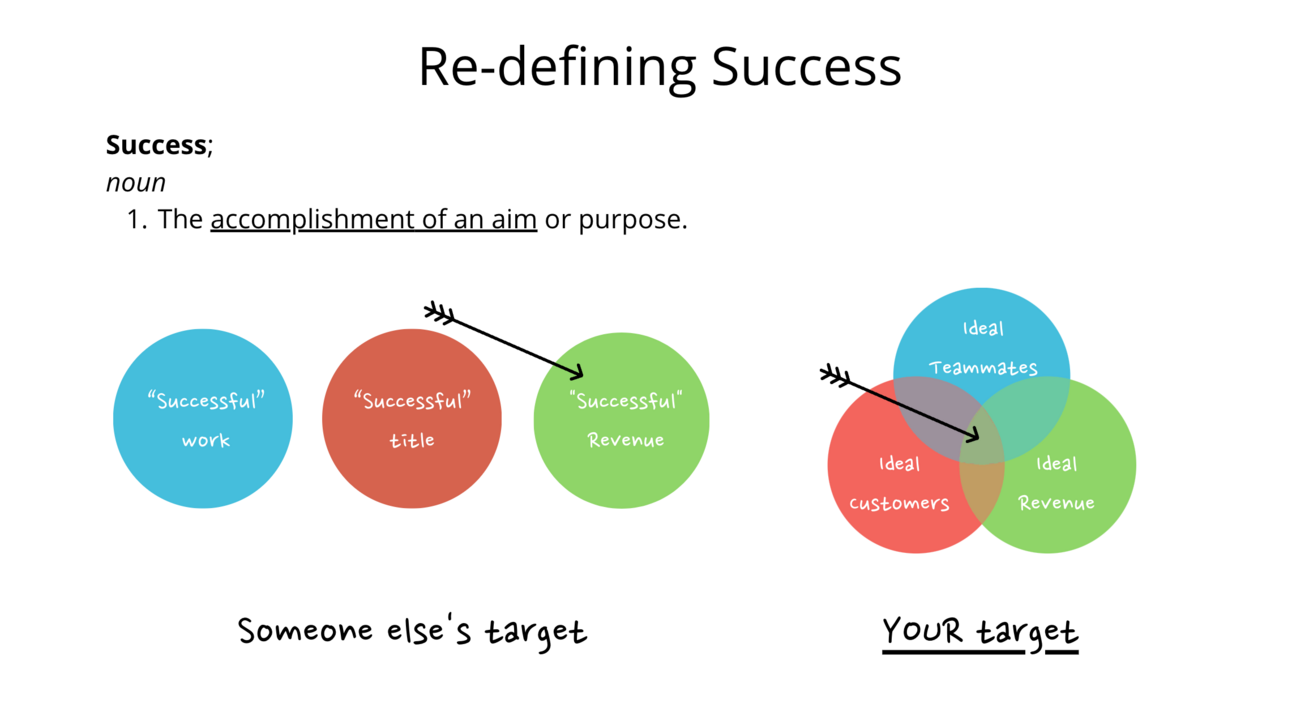 Re-defining Success

**Success**;
*noun*
1. The accomplishment of an aim or purpose.

"Successful" work

"Successful" title

"Successful" Revenue

Ideal Teammates

Ideal customers

Ideal Revenue

Someone else's target

YOUR target